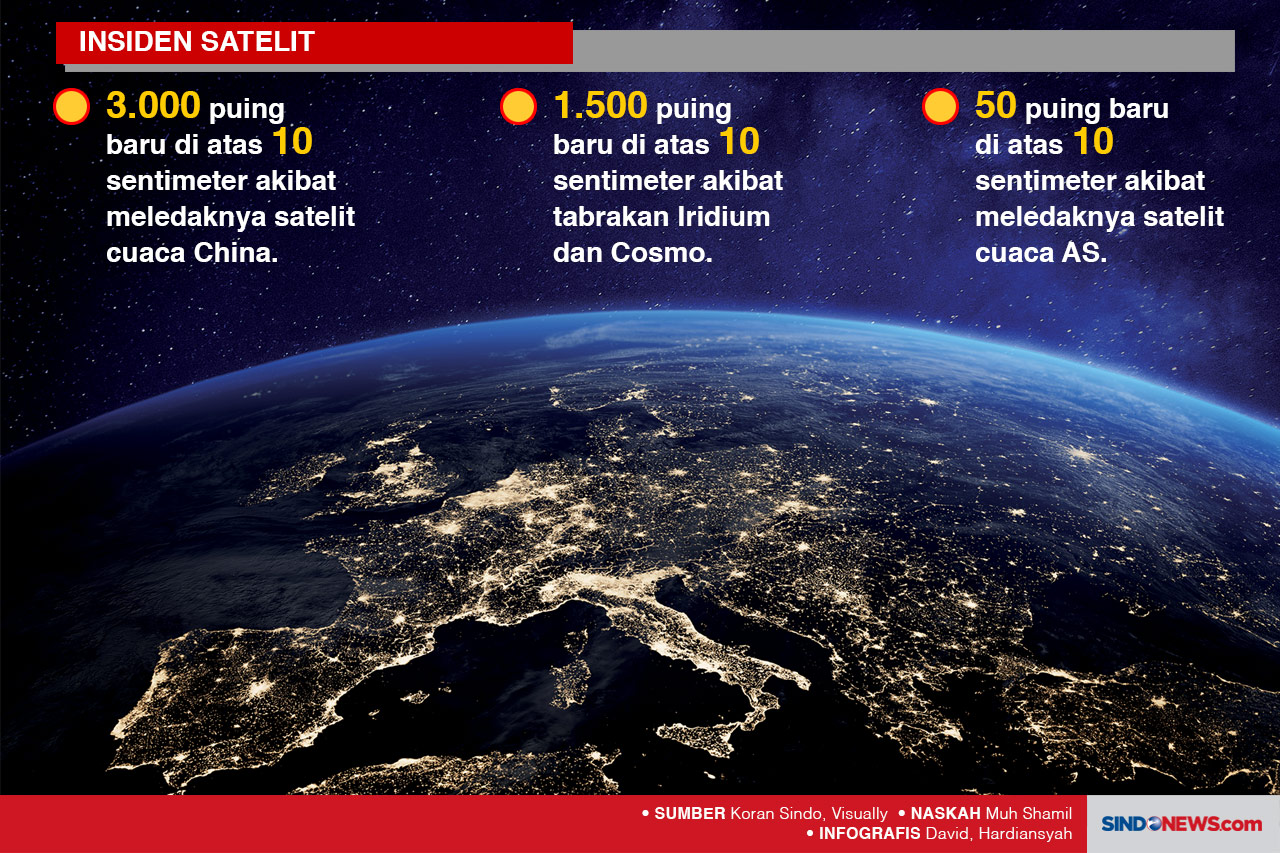 INSIDEN SATELIT

3.000 puing baru di atas 10 sentimeter akibat meledaknya satelit cuaca China.

1.500 puing baru di atas 10 sentimeter akibat tabrakan Iridium dan Cosmo.

50 puing baru di atas 10 sentimeter akibat meledaknya satelit cuaca AS.

• SUMBER Koran Sindo, Visually • NASKAH Muh Shamil
• INFOGRAFIS David, Hardiansyah

SINDONEWS.com